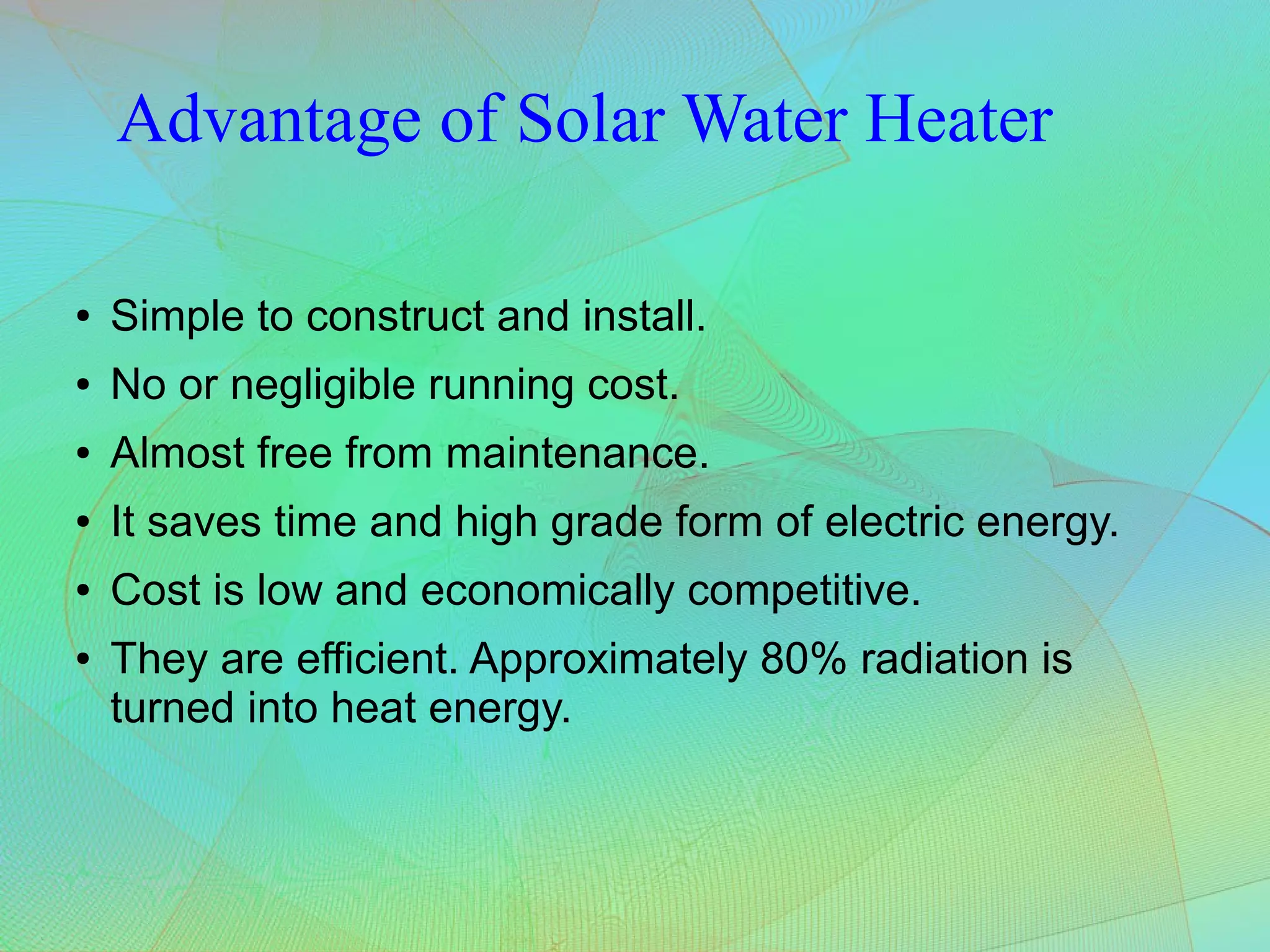 Advantage of Solar Water Heater

• Simple to construct and install.
• No or negligible running cost.
• Almost free from maintenance.
• It saves time and high grade form of electric energy.
• Cost is low and economically competitive.
• They are efficient. Approximately 80% radiation is turned into heat energy.